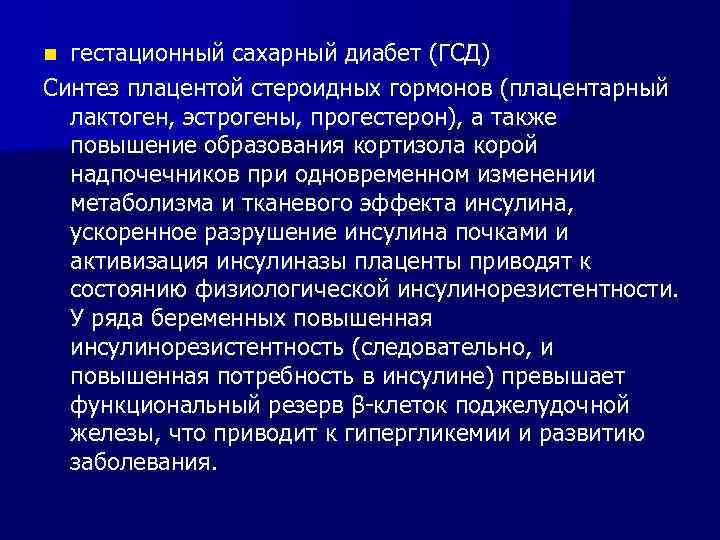 гестационный сахарный диабет (ГСД)

Синтез плацентой стероидных гормонов (плацентарный лактоген, эстрогены, прогестерон), а также повышение образования кортизола корой надпочечников при одновременном изменении метаболизма и тканевого эффекта инсулина, ускоренное разрушение инсулина почками и активизация инсулиназы плаценты приводят к состоянию физиологической инсулинорезистентности. У ряда беременных повышенная инсулинорезистентность (следовательно, и повышенная потребность в инсулине) превышает функциональный резерв β-клеток поджелудочной железы, что приводит к гипергликемии и развитию заболевания.